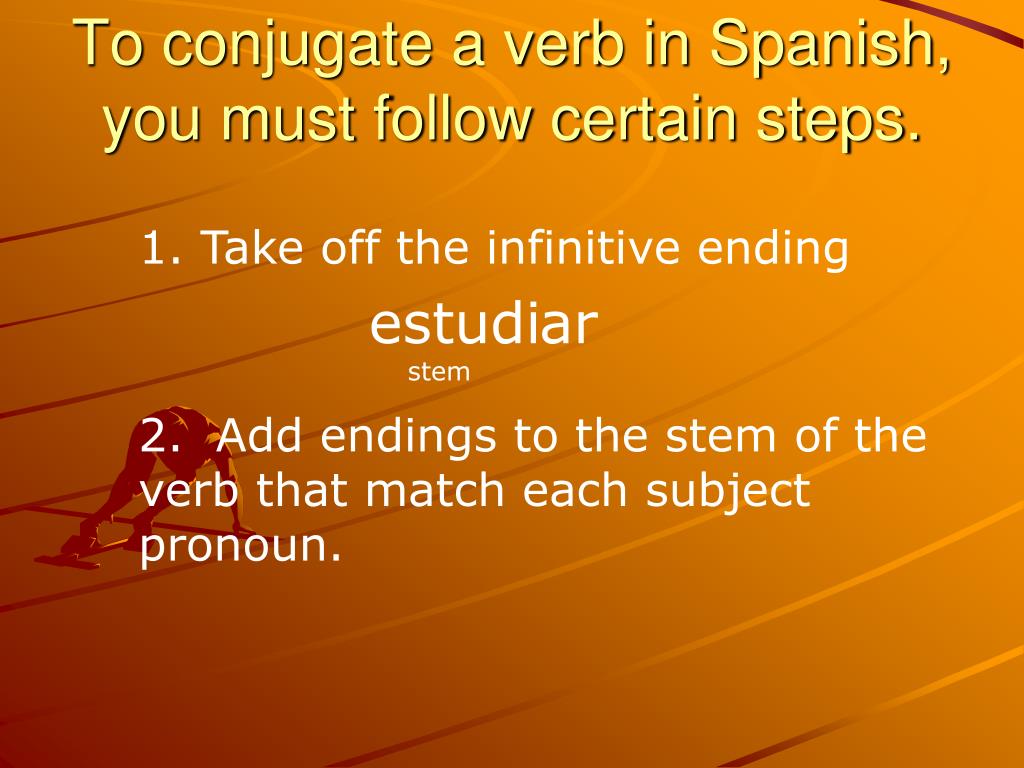 To conjugate a verb in Spanish, you must follow certain steps.

1. Take off the infinitive ending

estudiar

stem

2. Add endings to the stem of the verb that match each subject pronoun.